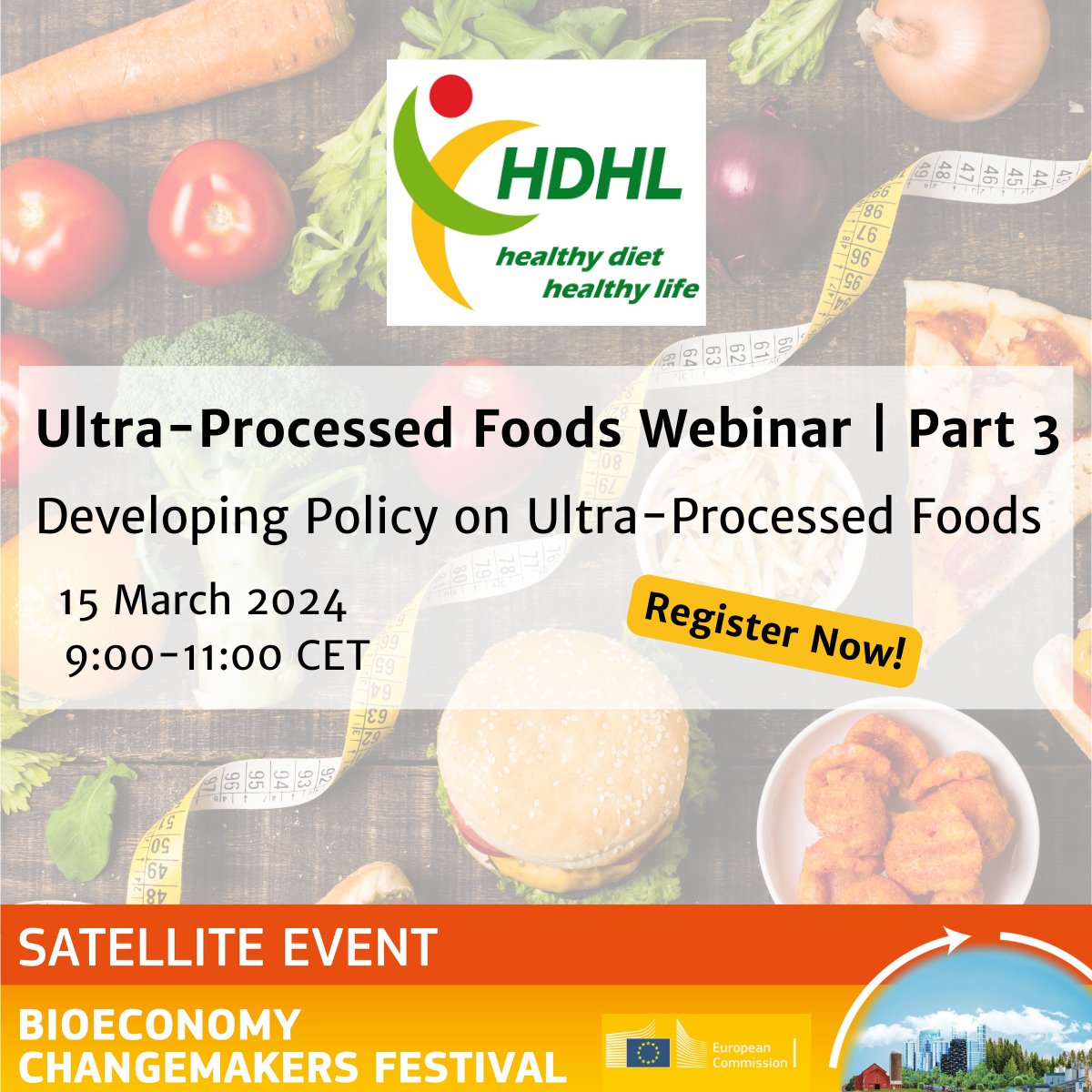 HDHL
healthy diet
healthy life

Ultra-Processed Foods Webinar | Part 3

Developing Policy on Ultra-Processed Foods

15 March 2024
9:00-11:00 CET

Register Now!

SATELLITE EVENT

BIOECONOMY
CHANGEMAKERS FESTIVAL

European Commission